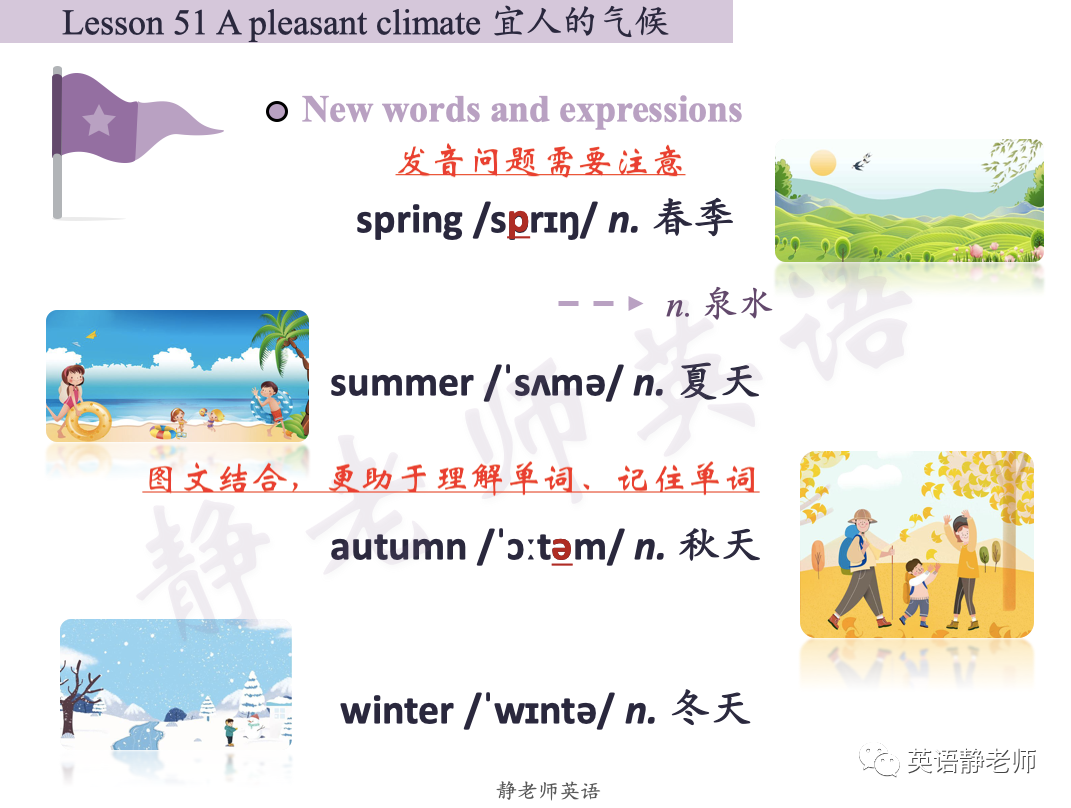 Lesson 51 A pleasant climate 宜人的气候

New words and expressions

发音问题需要注意

spring /sprɪŋ/ n. 春季

n. 泉水

summer /ˈsʌmə/ n. 夏天

图文结合，更助于理解单词、记住单词

autumn /ˈɔːtəm/ n. 秋天

winter /ˈwɪntə/ n. 冬天

静老师英语

英语静老师

静老师英语